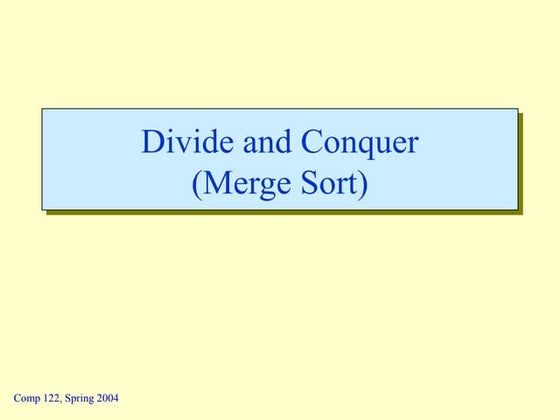 Divide and Conquer
(Merge Sort)

Comp 122, Spring 2004